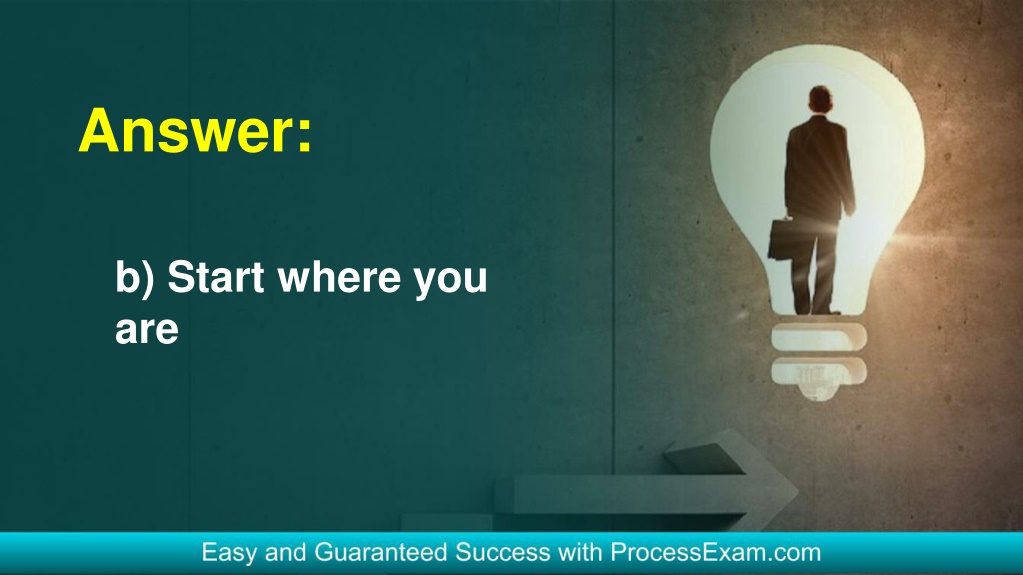 Answer:

b) Start where you are

Easy and Guaranteed Success with ProcessExam.com